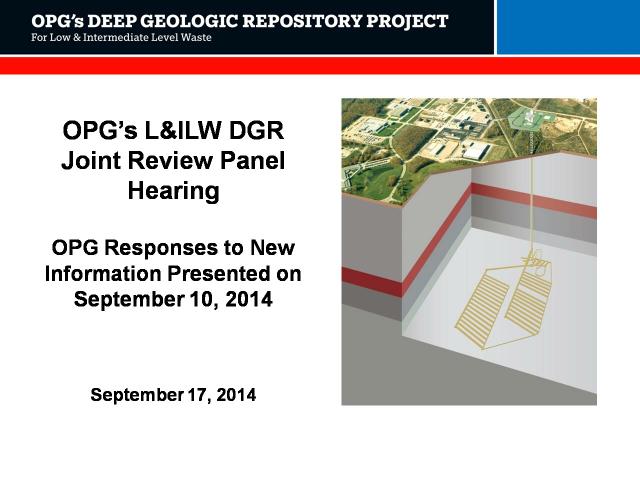 OPG's DEEP GEOLOGIC REPOSITORY PROJECT
For Low & Intermediate Level Waste

OPG's L&ILW DGR Joint Review Panel Hearing

OPG Responses to New Information Presented on September 10, 2014

September 17, 2014